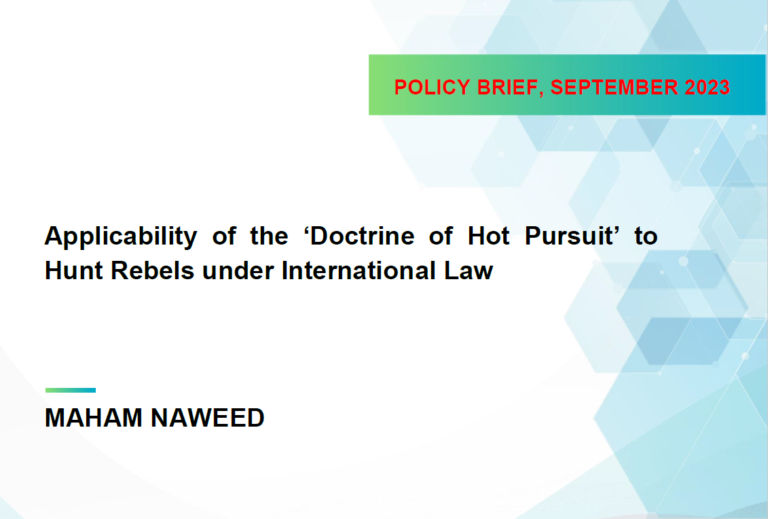 POLICY BRIEF, SEPTEMBER 2023

Applicability of the ‘Doctrine of Hot Pursuit’ to Hunt Rebels under International Law

MAHAM NAWEED